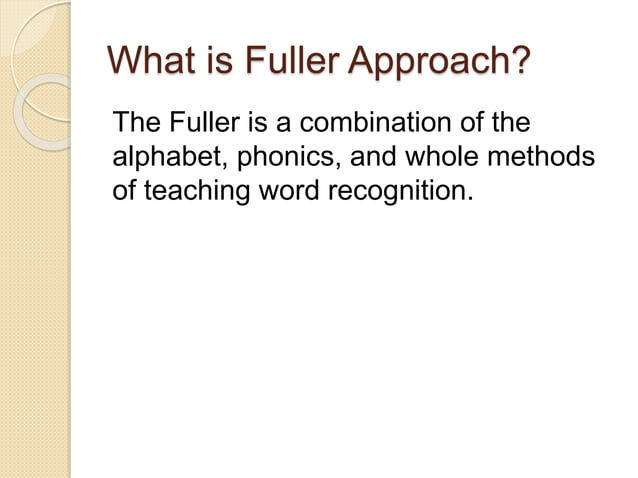 What is Fuller Approach?

The Fuller is a combination of the alphabet, phonics, and whole methods of teaching word recognition.